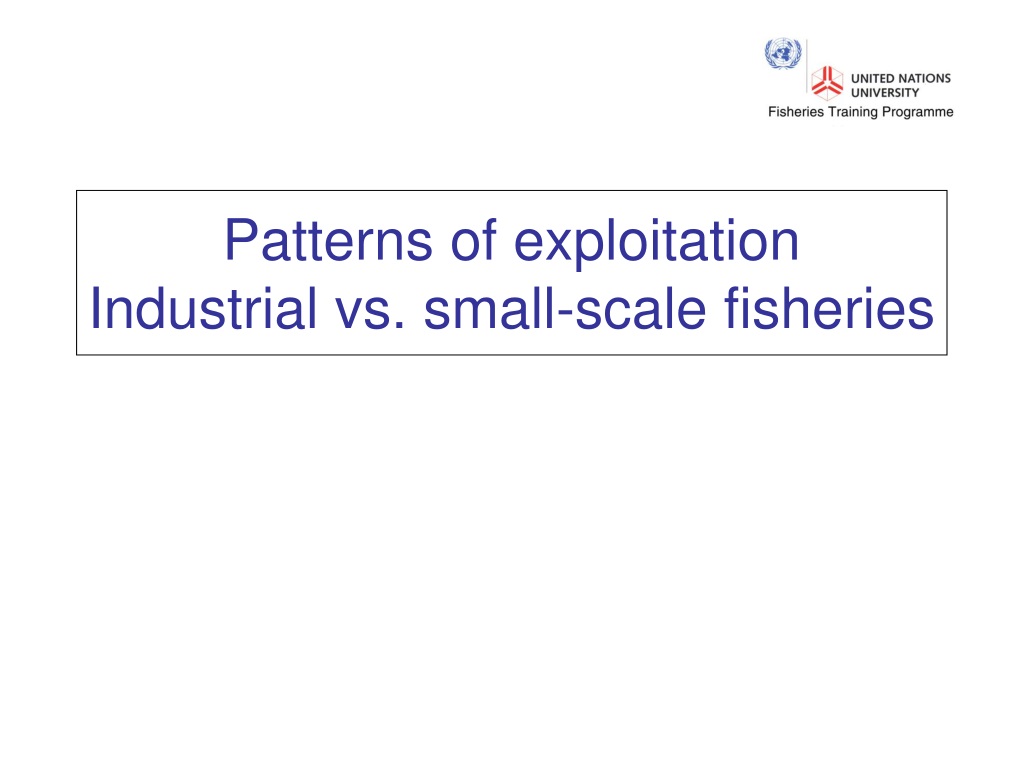 UNITED NATIONS
UNIVERSITY
Fisheries Training Programme

Patterns of exploitation
Industrial vs. small-scale fisheries